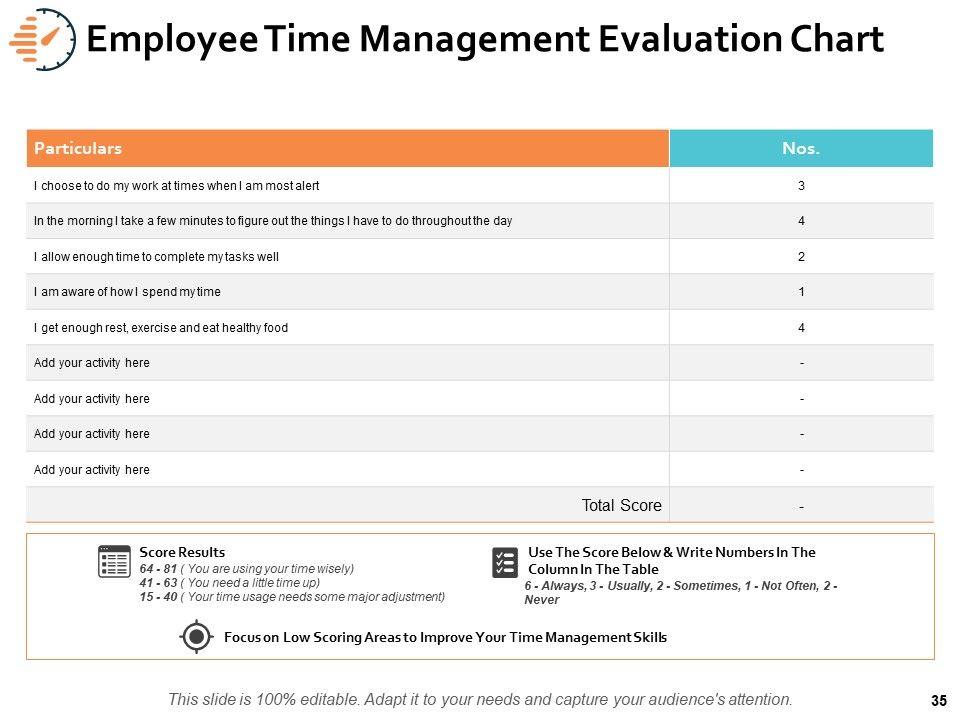 Employee Time Management Evaluation Chart

| Particulars | Nos. |
|---|---|
| I choose to do my work at times when I am most alert | 3 |
| In the morning I take a few minutes to figure out the things I have to do throughout the day | 4 |
| I allow enough time to complete my tasks well | 2 |
| I am aware of how I spend my time | 1 |
| I get enough rest, exercise and eat healthy food | 4 |
| Add your activity here | - |
| Add your activity here | - |
| Add your activity here | - |
| Add your activity here | - |
| Total Score | - |

Score Results
64 - 81 ( You are using your time wisely)
41 - 63 ( You need a little time up)
15 - 40 ( Your time usage needs some major adjustment)

Use The Score Below & Write Numbers In The Column In The Table
6 - Always, 3 - Usually, 2 - Sometimes, 1 - Not Often, 2 - Never

Focus on Low Scoring Areas to Improve Your Time Management Skills

This slide is 100% editable. Adapt it to your needs and capture your audience's attention.

35